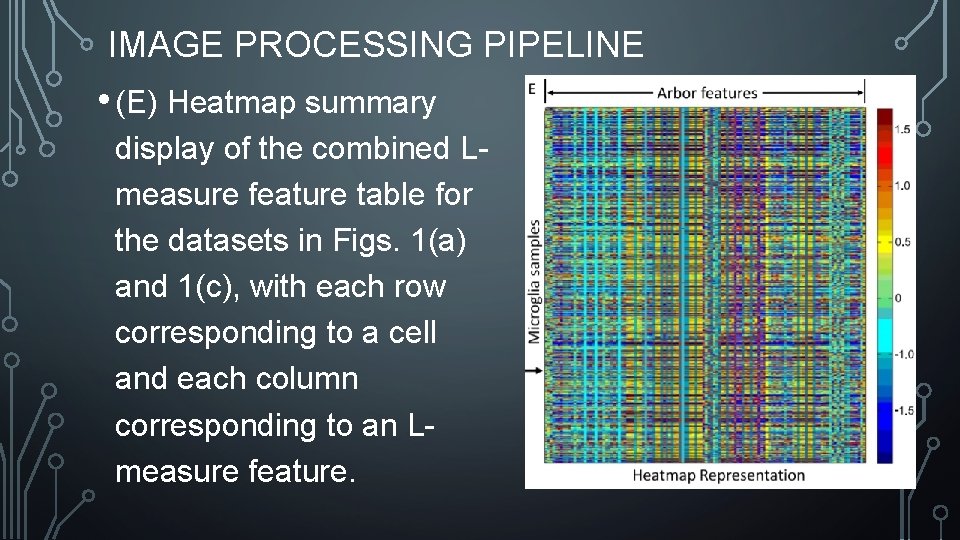 IMAGE PROCESSING PIPELINE

• (E) Heatmap summary display of the combined L-measure feature table for the datasets in Figs. 1(a) and 1(c), with each row corresponding to a cell and each column corresponding to an L-measure feature.

E

Arbor features

Microglia samples

1.5

1.0

0.5

0

-1.0

-1.5

Heatmap Representation